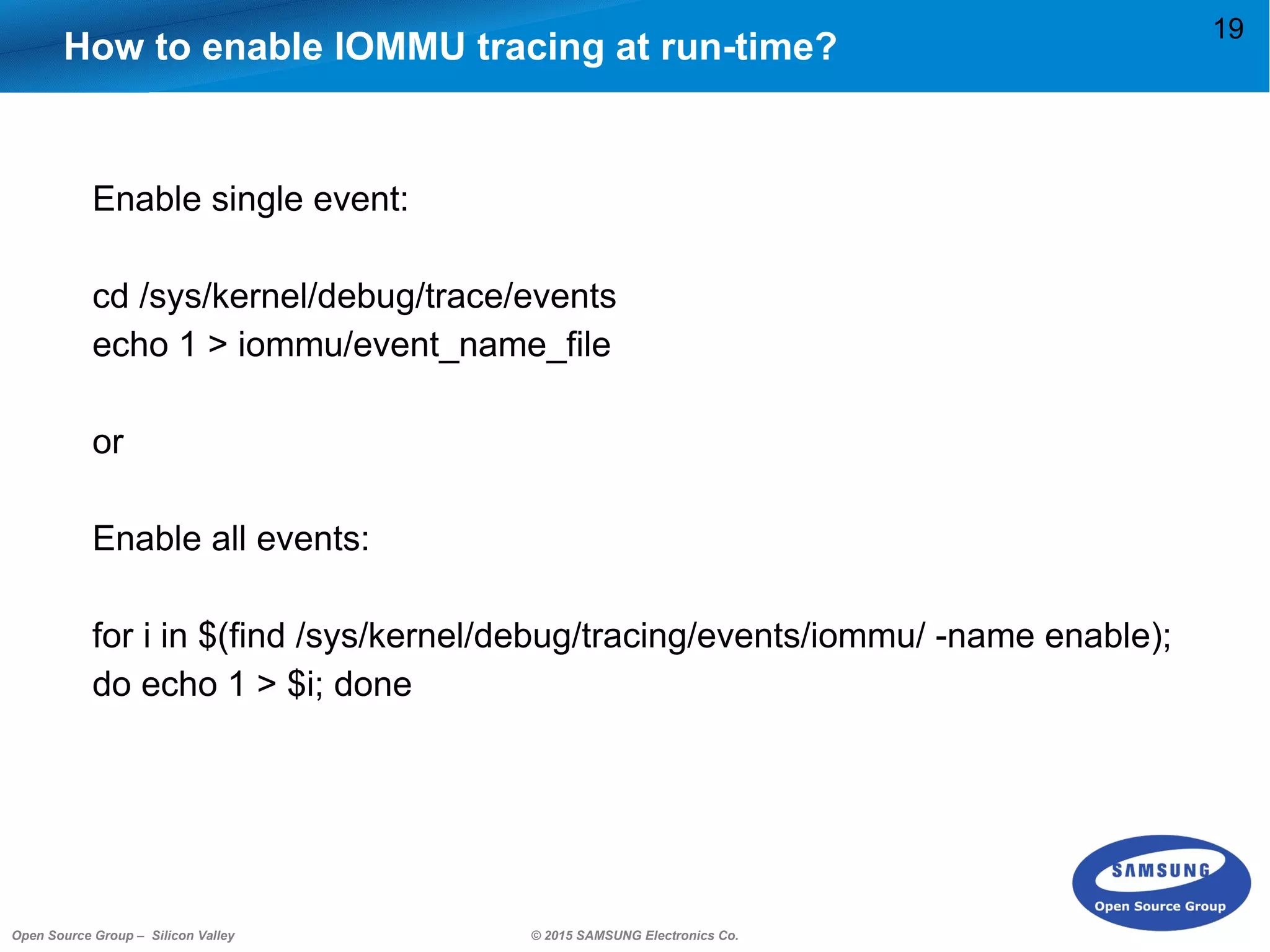 How to enable IOMMU tracing at run-time?

19

Enable single event:

cd /sys/kernel/debug/trace/events
echo 1 > iommu/event_name_file

or

Enable all events:

for i in $(find /sys/kernel/debug/tracing/events/iommu/ -name enable);
do echo 1 > $i; done

SAMSUNG
Open Source Group

Open Source Group – Silicon Valley

© 2015 SAMSUNG Electronics Co.